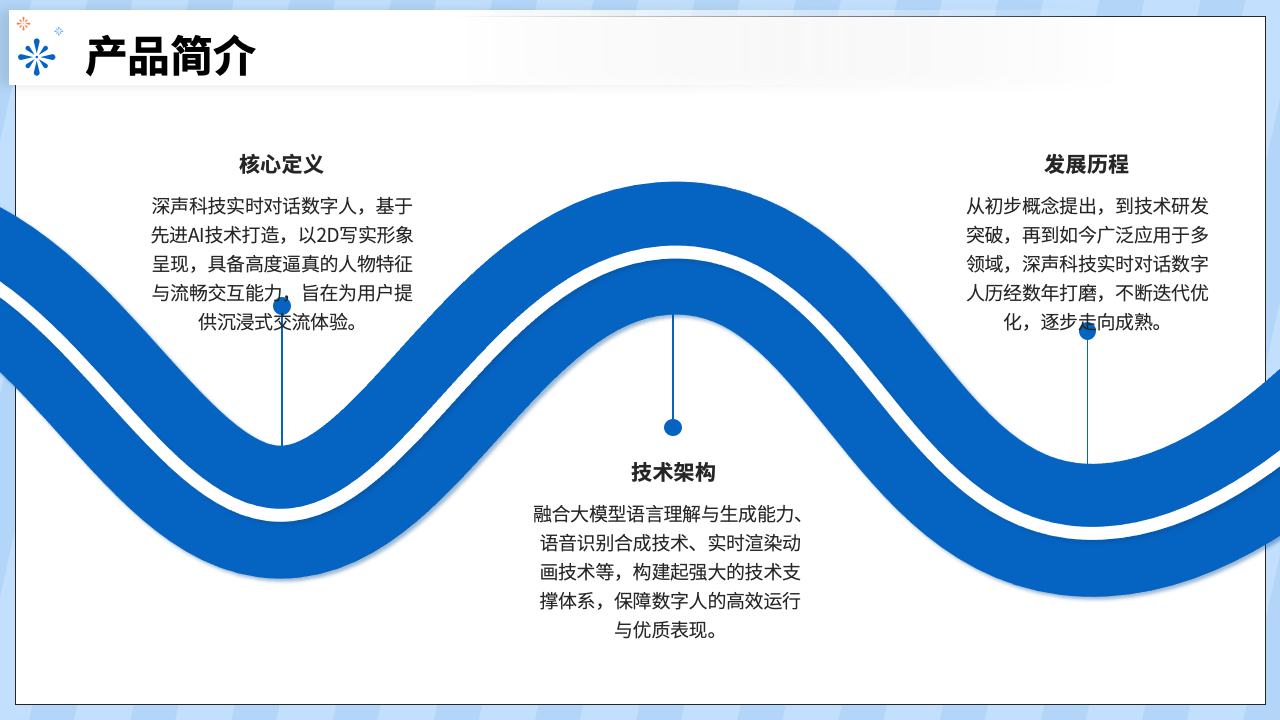 产品简介

核心定义

深声科技实时对话数字人，基于先进AI技术打造，以2D写实形象呈现，具备高度逼真的人物特征与流畅交互能力，旨在为用户提供沉浸式交流体验。

技术架构

融合大模型语言理解与生成能力、语音识别合成技术、实时渲染动画技术等，构建起强大的技术支撑体系，保障数字人的高效运行与优质表现。

发展历程

从初步概念提出，到技术研发突破，再到如今广泛应用于多领域，深声科技实时对话数字人历经数年打磨，不断迭代优化，逐步走向成熟。